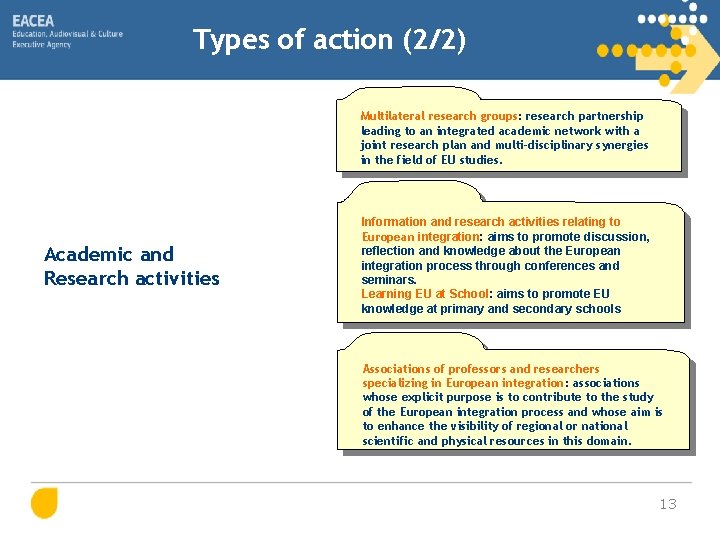 EACEA
Education, Audiovisual & Culture
Executive Agency

Types of action (2/2)

Academic and Research activities

Multilateral research groups: research partnership leading to an integrated academic network with a joint research plan and multi-disciplinary synergies in the field of EU studies.

Information and research activities relating to European integration: aims to promote discussion, reflection and knowledge about the European integration process through conferences and seminars.
Learning EU at School: aims to promote EU knowledge at primary and secondary schools

Associations of professors and researchers specializing in European integration: associations whose explicit purpose is to contribute to the study of the European integration process and whose aim is to enhance the visibility of regional or national scientific and physical resources in this domain.

13